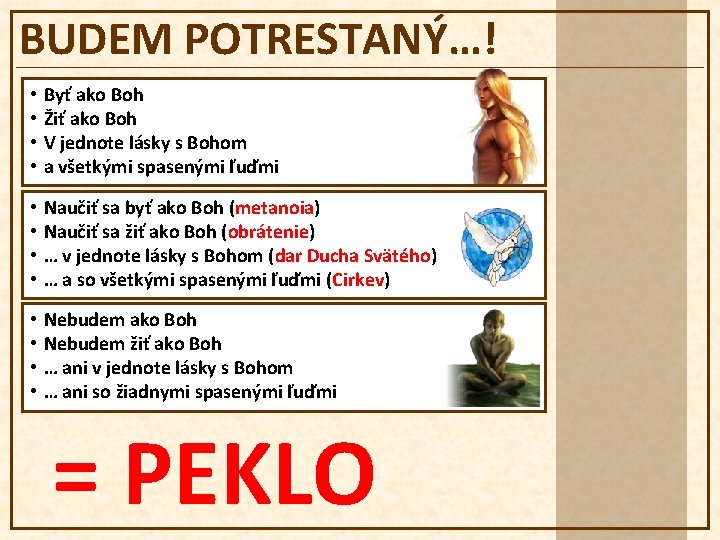 BUDEM POTRESTANÝ...!

• Byť ako Boh
• Žiť ako Boh
• V jednote lásky s Bohom
• a všetkými spasenými ľuďmi

• Naučiť sa byť ako Boh (metanoia)
• Naučiť sa žiť ako Boh (obrátenie)
• ... v jednote lásky s Bohom (dar Ducha Svätého)
• ... a so všetkými spasenými ľuďmi (Cirkev)

• Nebudem ako Boh
• Nebudem žiť ako Boh
• ... ani v jednote lásky s Bohom
• ... ani so žiadnymi spasenými ľuďmi

= PEKLO